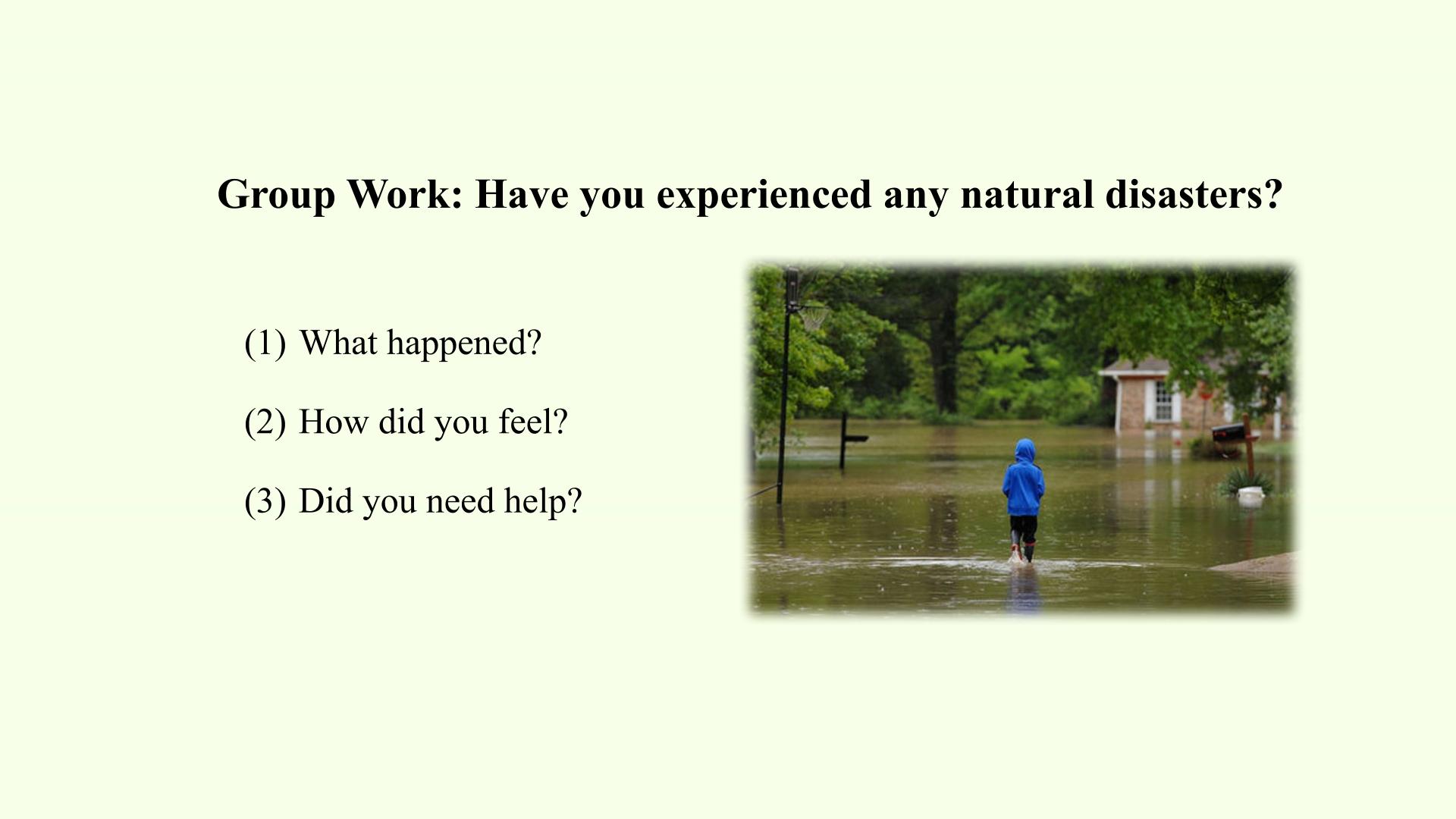 Group Work: Have you experienced any natural disasters?

(1) What happened?

(2) How did you feel?

(3) Did you need help?